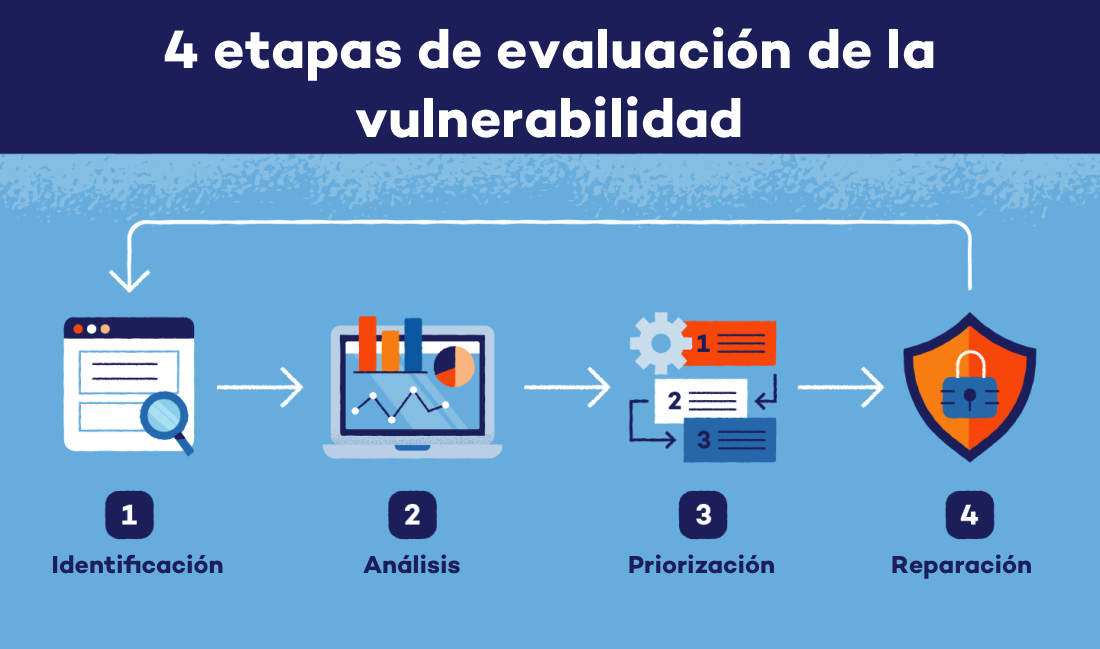 4 etapas de evaluación de la vulnerabilidad

1
2
3

1
Identificación

2
Análisis

3
Priorización

4
Reparación